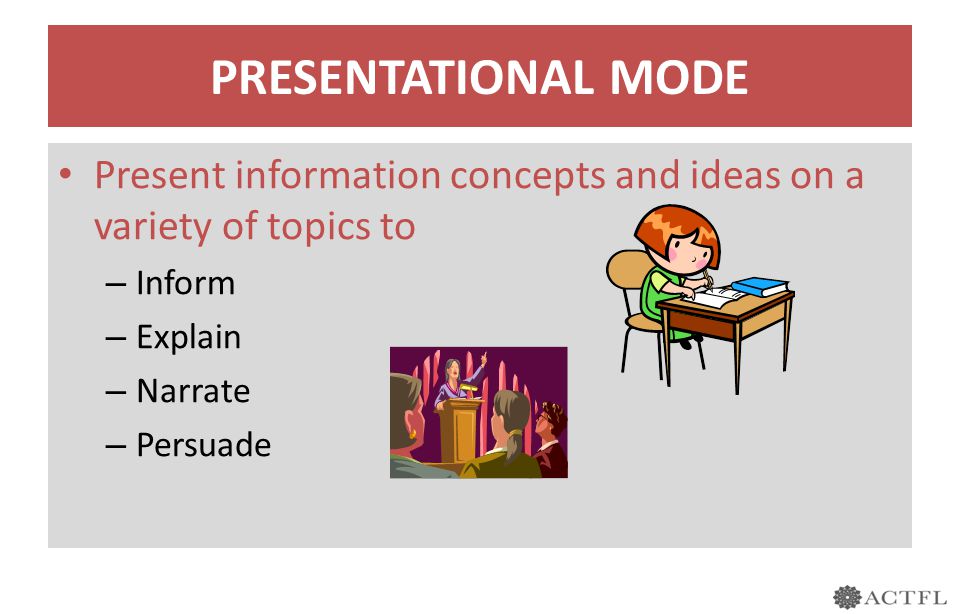 PRESENTATIONAL MODE

• Present information concepts and ideas on a variety of topics to
– Inform
– Explain
– Narrate
– Persuade

ACTFL